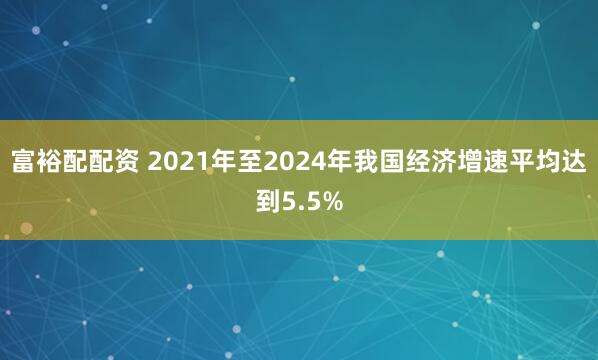 富裕配配资 2021年至2024年我国经济增速平均达到5.5%